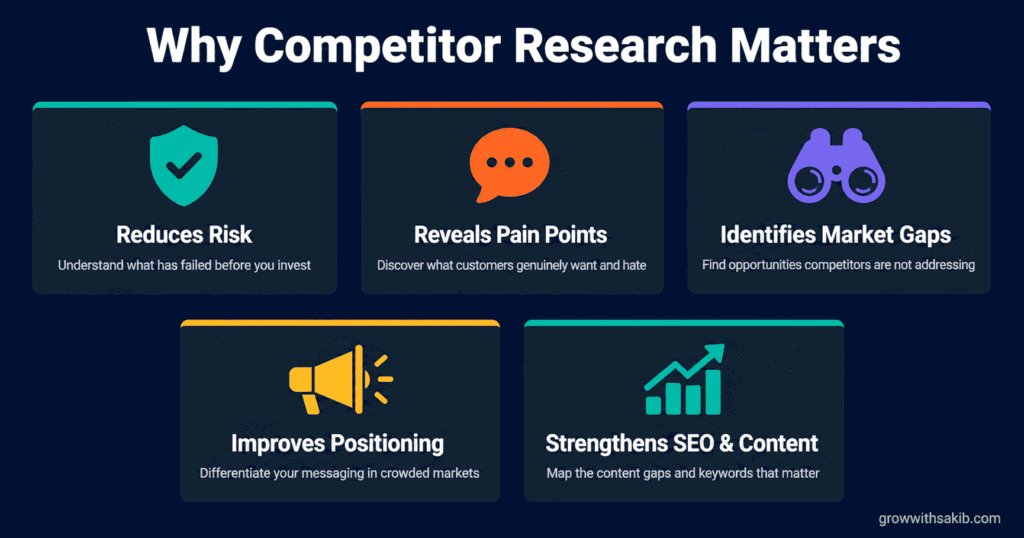 Why Competitor Research Matters

Reduces Risk
Understand what has failed before you invest

Reveals Pain Points
Discover what customers genuinely want and hate

Identifies Market Gaps
Find opportunities competitors are not addressing

Improves Positioning
Differentiate your messaging in crowded markets

Strengthens SEO & Content
Map the content gaps and keywords that matter

growwithsakib.com